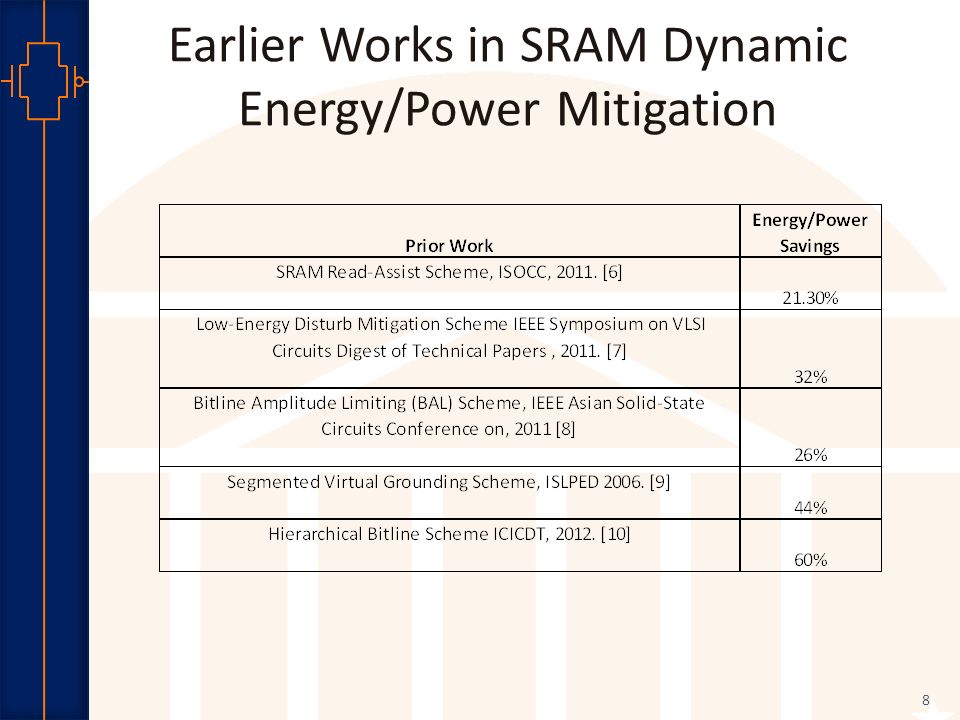 Earlier Works in SRAM Dynamic Energy/Power Mitigation

| Prior Work | Energy/Power Savings |
|---|---|
| SRAM Read-Assist Scheme, ISOCC, 2011. [6] | 21.30% |
| Low-Energy Disturb Mitigation Scheme IEEE Symposium on VLSI Circuits Digest of Technical Papers , 2011. [7] | 32% |
| Bitline Amplitude Limiting (BAL) Scheme, IEEE Asian Solid-State Circuits Conference on, 2011 [8] | 26% |
| Segmented Virtual Grounding Scheme, ISLPED 2006. [9] | 44% |
| Hierarchical Bitline Scheme ICICDT, 2012. [10] | 60% |

8